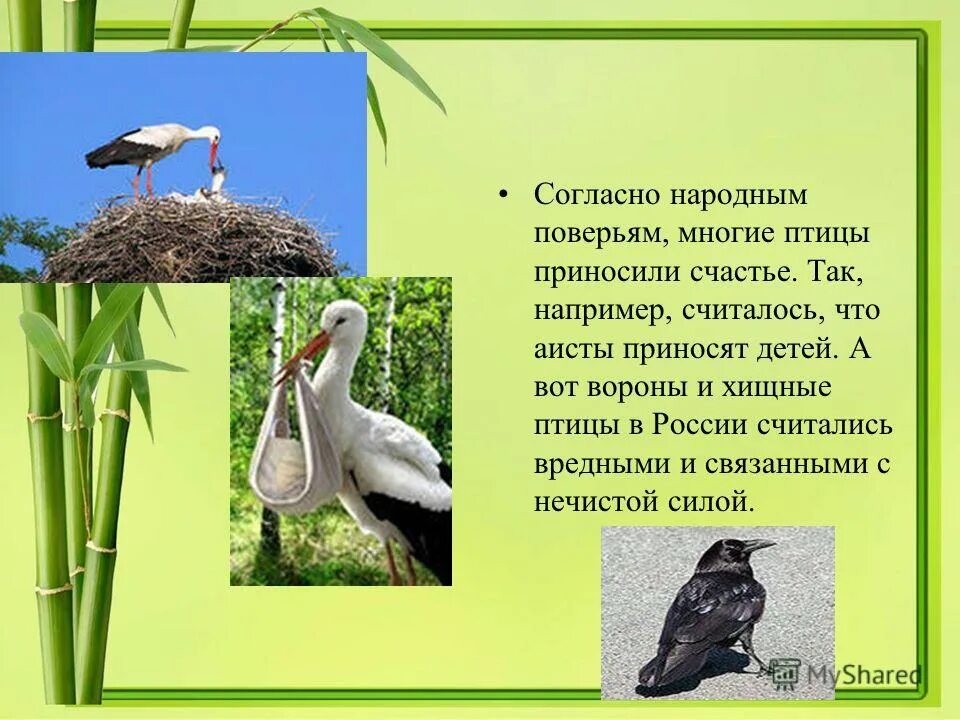 • Согласно народным поверьям, многие птицы приносили счастье. Так, например, считалось, что аисты приносят детей. А вот вороны и хищные птицы в России считались вредными и связанными с нечистой силой.

MyShared